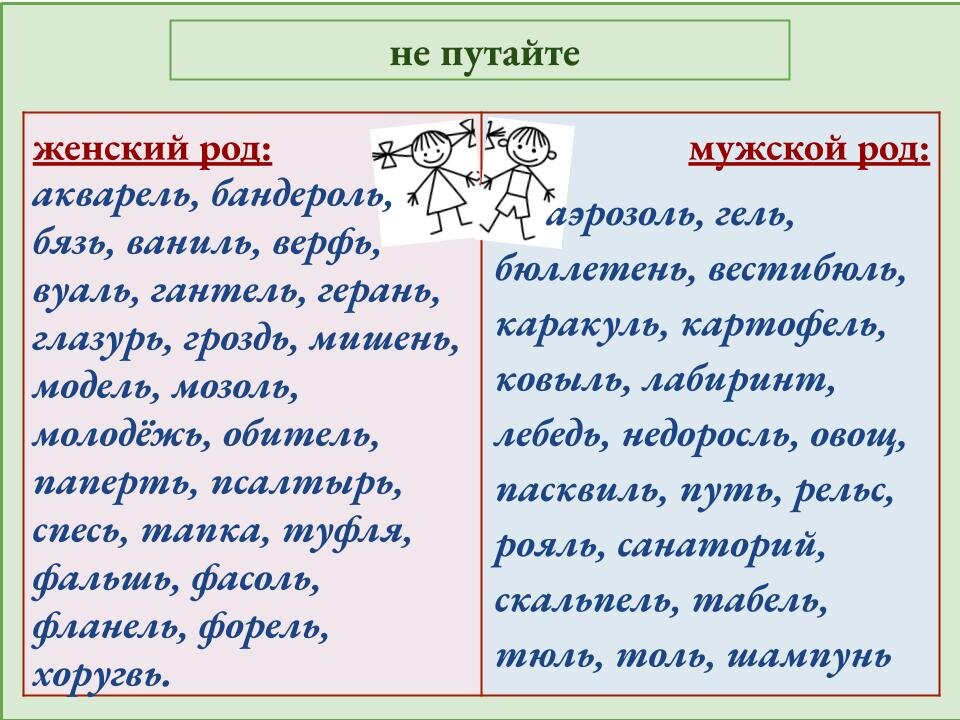 не путайте

женский род:
акварель, бандероль, бязь, ваниль, верфь, вуаль, гантель, герань, глазурь, гроздь, мишень, модель, мозоль, молодёжь, обитель, паперть, псалтырь, спесь, тапка, туфля, фальшь, фасоль, фланель, форель, хоругвь.

мужской род:
аэрозоль, гель, бюллетень, вестибюль, каракуль, картофель, ковыль, лабиринт, лебедь, недоросль, овощ, пасквиль, путь, рельс, рояль, санаторий, скальпель, табель, тюль, толь, шампунь